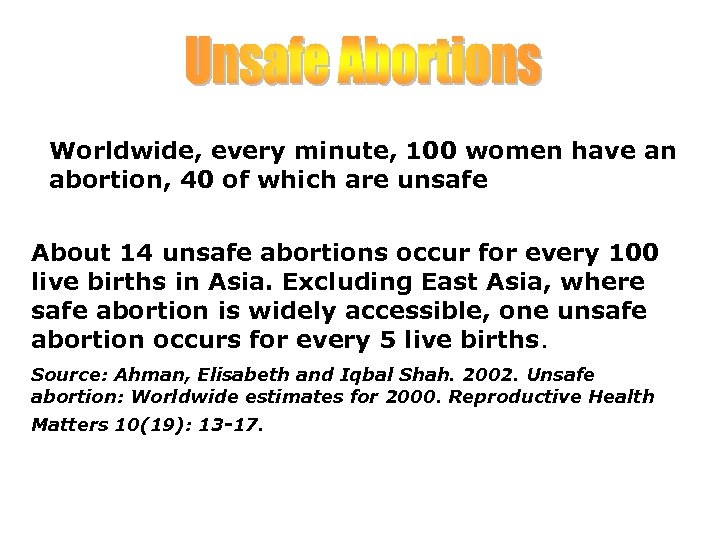 Unsafe Abortions

Worldwide, every minute, 100 women have an abortion, 40 of which are unsafe

About 14 unsafe abortions occur for every 100 live births in Asia. Excluding East Asia, where safe abortion is widely accessible, one unsafe abortion occurs for every 5 live births.

Source: Ahman, Elisabeth and Iqbal Shah. 2002. Unsafe abortion: Worldwide estimates for 2000. Reproductive Health Matters 10(19): 13-17.